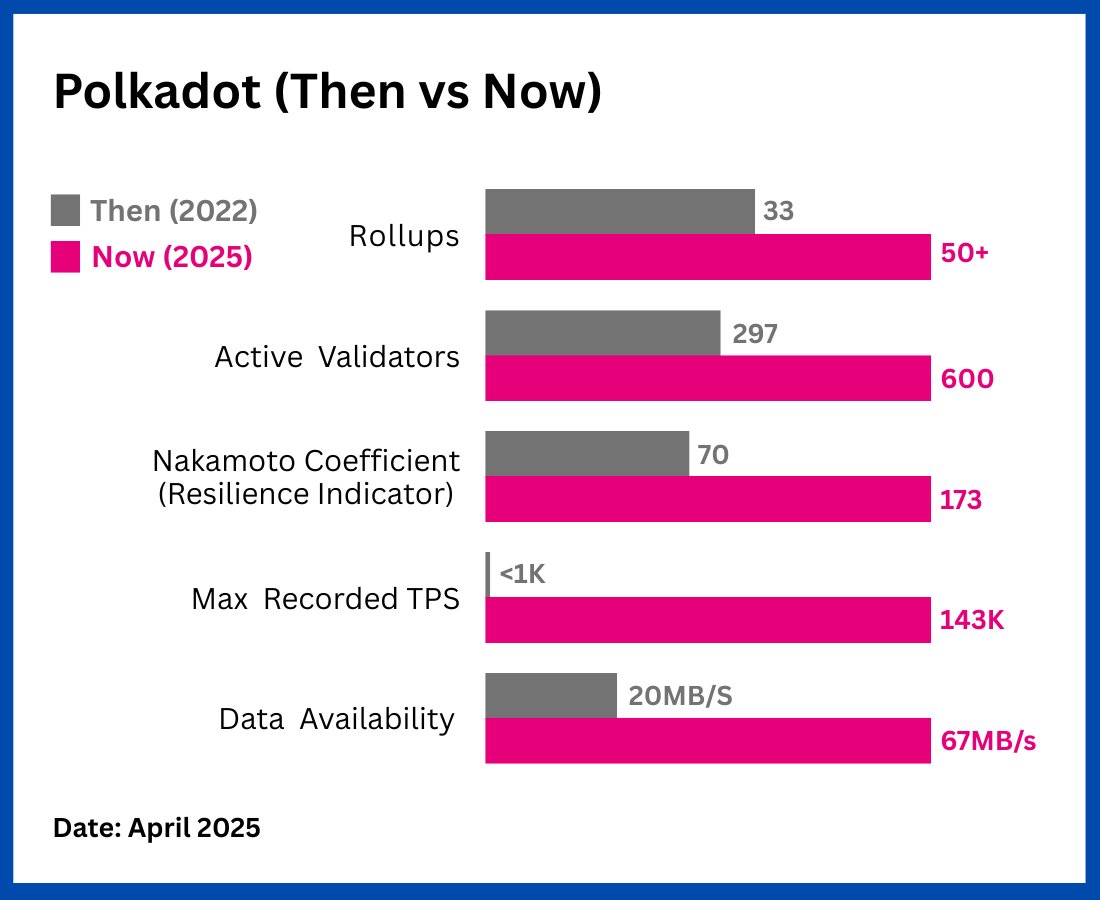 Polkadot (Then vs Now)

Then (2022)
Now (2025)

Rollups
33
50+

Active Validators
297
600

Nakamoto Coefficient (Resilience Indicator)
70
173

Max Recorded TPS
<1K
143K

Data Availability
20MB/S
67MB/s

Date: April 2025